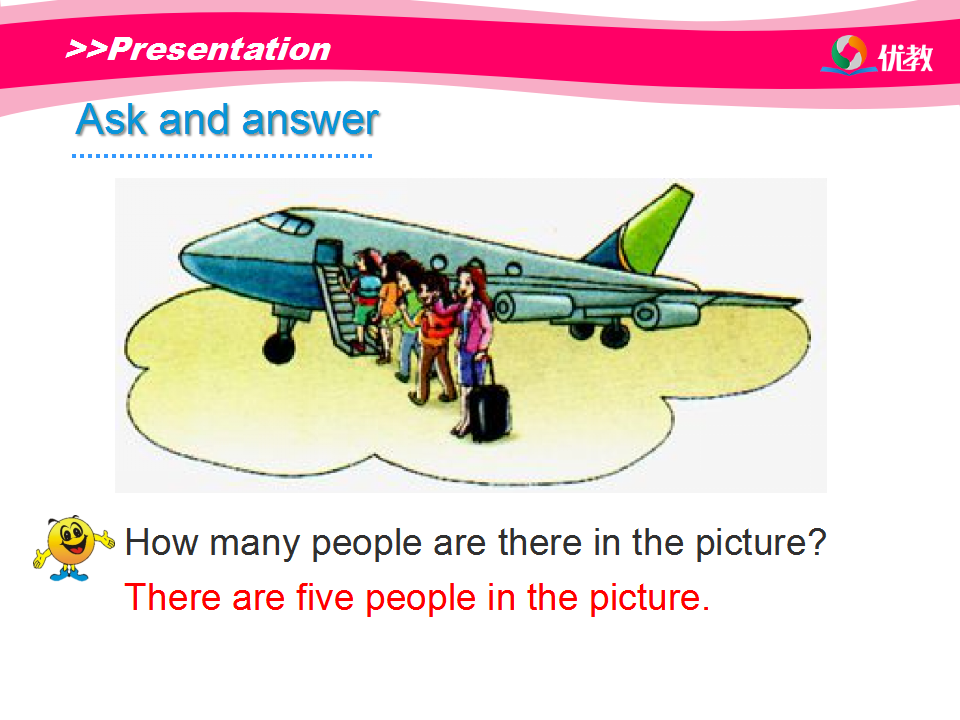 >>Presentation

优教

Ask and answer

How many people are there in the picture?

There are five people in the picture.